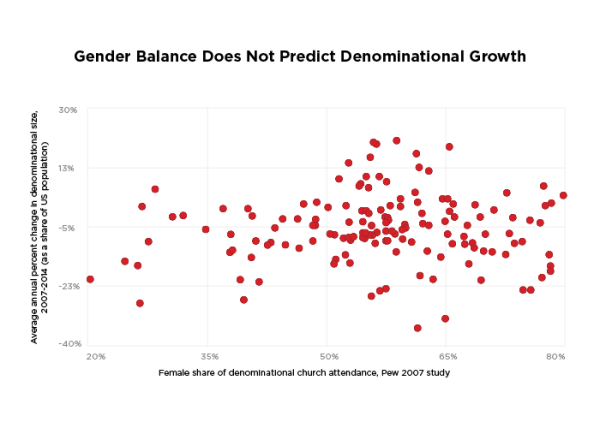 Gender Balance Does Not Predict Denominational Growth

Average annual percent change in denominational size, 2007-2014 (as a share of US population)

30%
13%
-5%
-23%
-40%

20%
35%
50%
65%
80%

Female share of denominational church attendance, Pew 2007 study